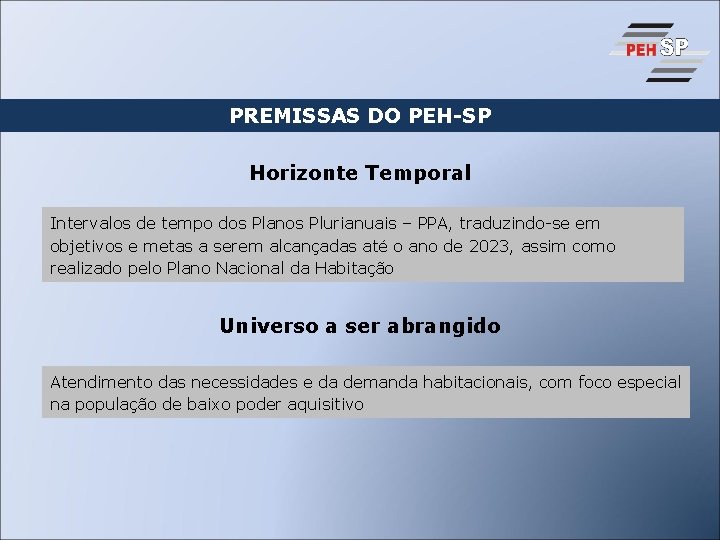 PEH SP

PREMISSAS DO PEH-SP

Horizonte Temporal

Intervalos de tempo dos Planos Plurianuais – PPA, traduzindo-se em objetivos e metas a serem alcançadas até o ano de 2023, assim como realizado pelo Plano Nacional da Habitação

Universo a ser abrangido

Atendimento das necessidades e da demanda habitacionais, com foco especial na população de baixo poder aquisitivo